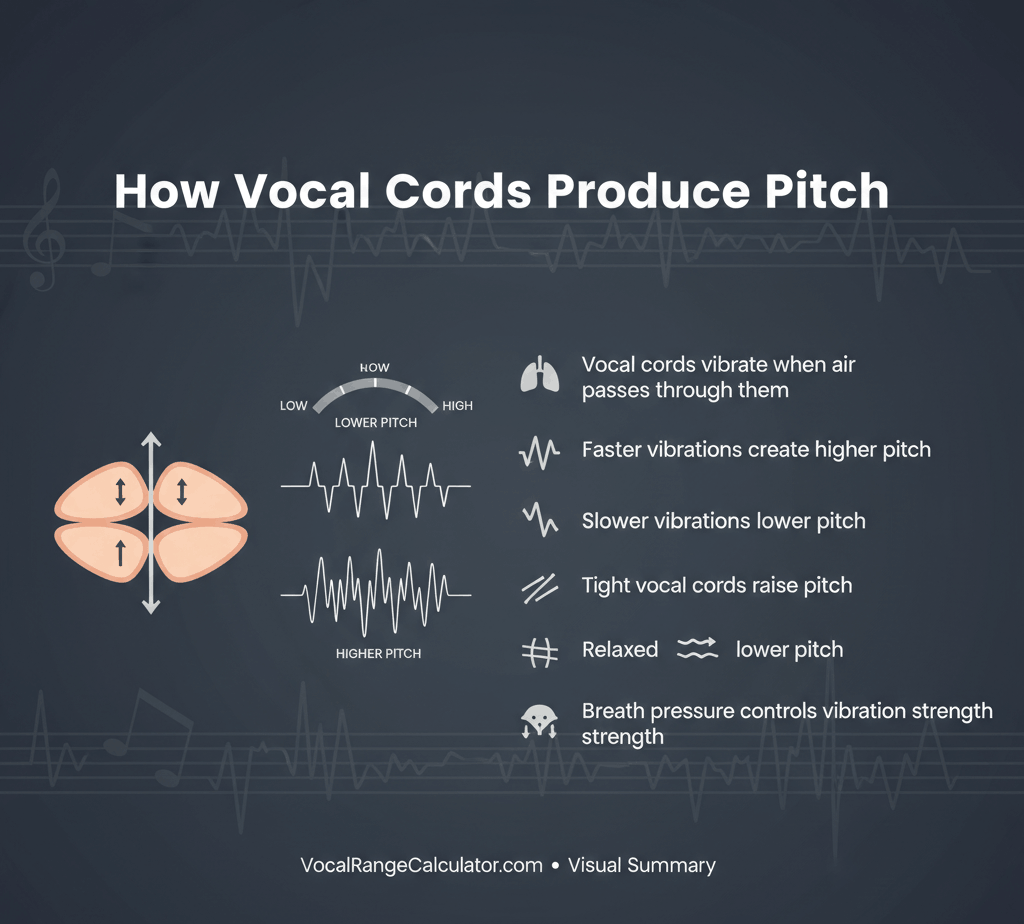 How Vocal Cords Produce Pitch

HOW

LOW

HIGH

LOWER PITCH

HIGHER PITCH

Vocal cords vibrate when air passes through them

Faster vibrations create higher pitch

Slower vibrations lower pitch

Tight vocal cords raise pitch

Relaxed lower pitch

Breath pressure controls vibration strength strength

VocalRangeCalculator.com • Visual Summary